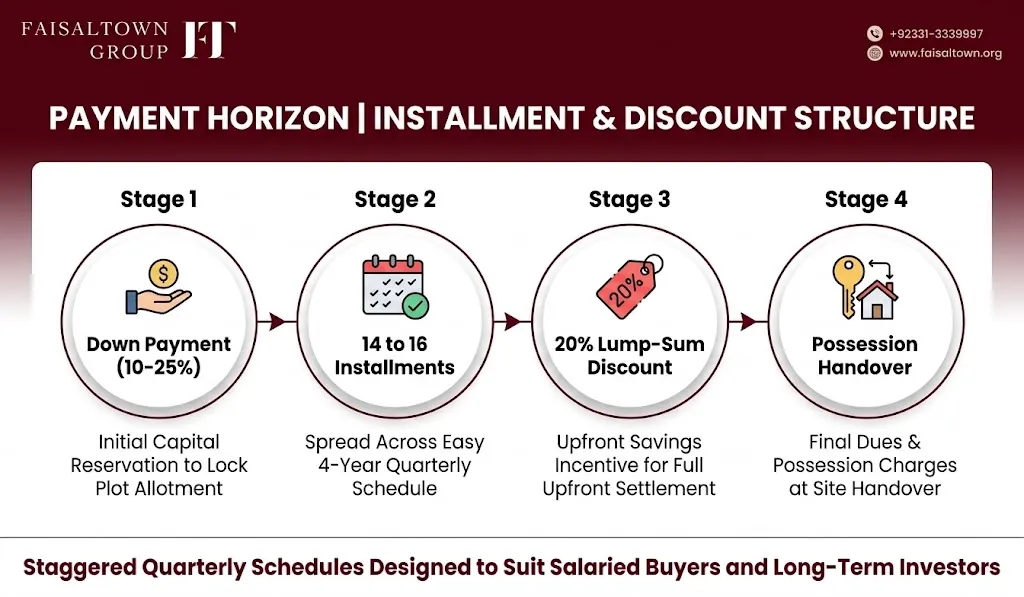 FAISALTOWN GROUP FT

+92331-3339997
www.faisaltown.org

PAYMENT HORIZON | INSTALLMENT & DISCOUNT STRUCTURE

Stage 1

$

Down Payment (10-25%)

Initial Capital Reservation to Lock Plot Allotment

Stage 2

14 to 16 Installments

Spread Across Easy 4-Year Quarterly Schedule

Stage 3

20%

20% Lump-Sum Discount

Upfront Savings Incentive for Full Upfront Settlement

Stage 4

Possession Handover

Final Dues & Possession Charges at Site Handover

Staggered Quarterly Schedules Designed to Suit Salaried Buyers and Long-Term Investors